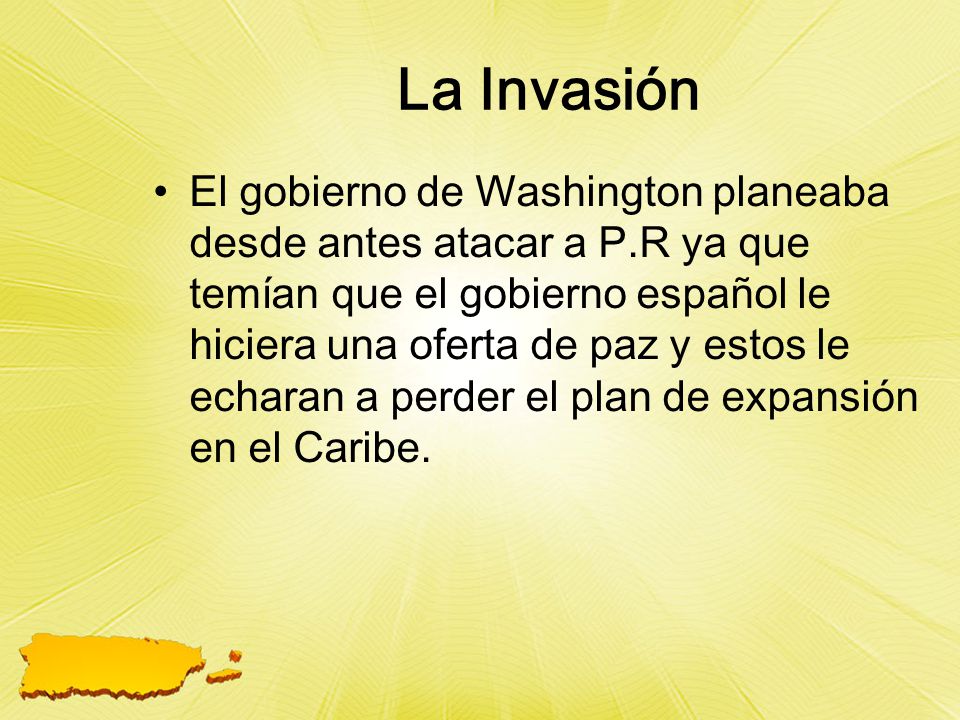 La Invasión

• El gobierno de Washington planeaba desde antes atacar a P.R ya que temían que el gobierno español le hiciera una oferta de paz y estos le echaran a perder el plan de expansión en el Caribe.